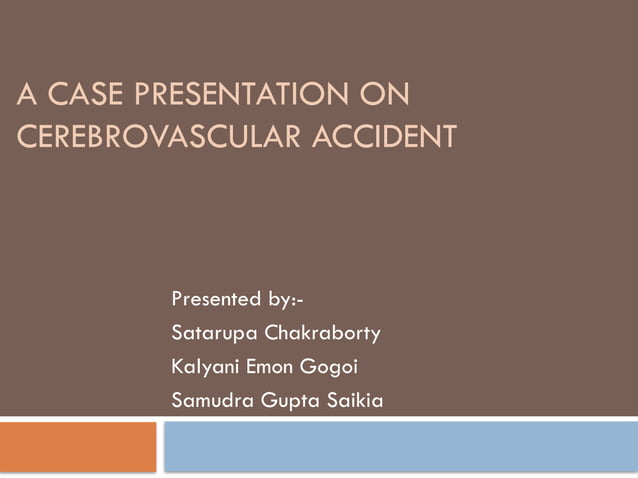 A CASE PRESENTATION ON CEREBROVASCULAR ACCIDENT

Presented by:-
Satarupa Chakraborty
Kalyani Emon Gogoi
Samudra Gupta Saikia